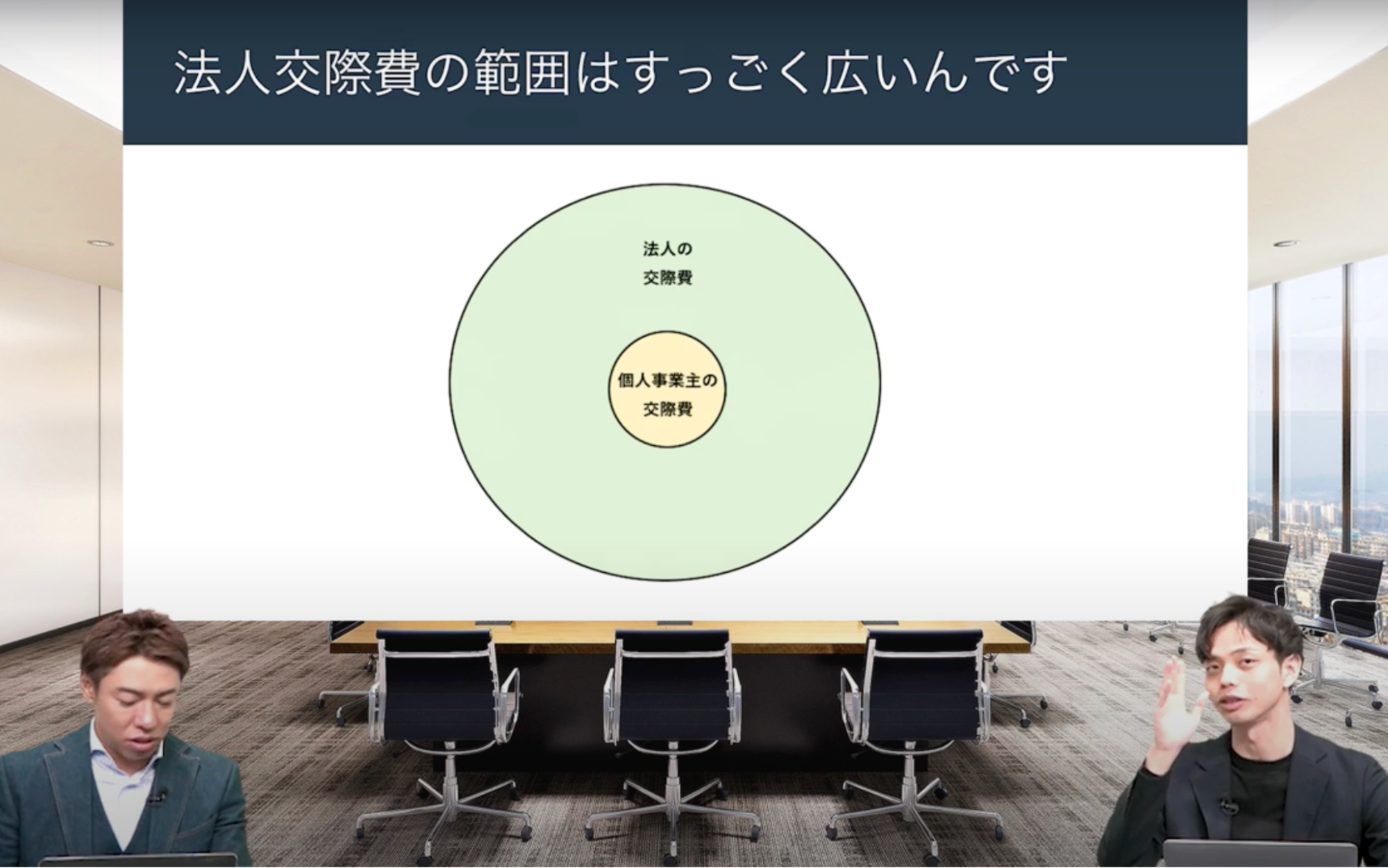 法人交際費の範囲はすっごく広いんです

法人の
交際費

個人事業主の
交際費